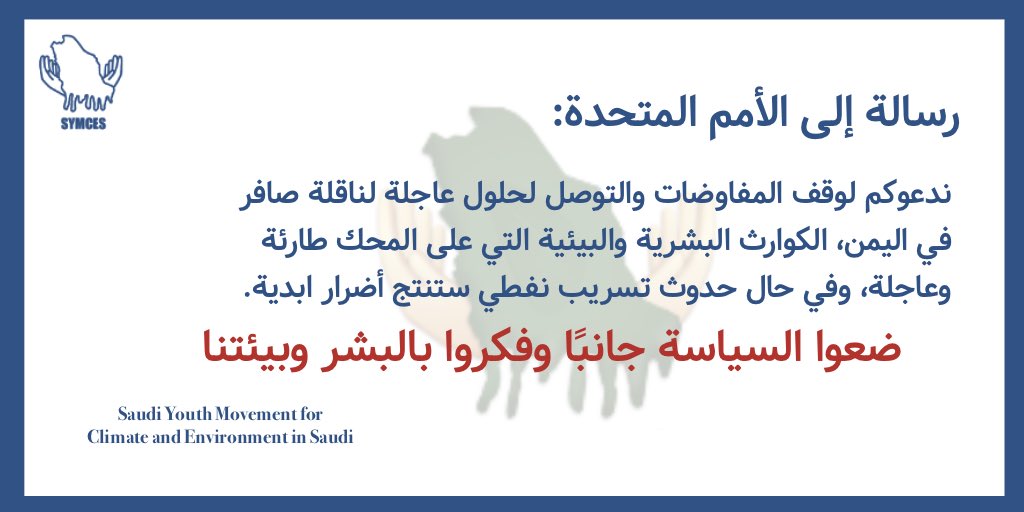 SYMCES

رسالة إلى الأمم المتحدة:

ندعوكم لوقف المفاوضات والتوصل لحلول عاجلة لناقلة صافر في اليمن، الكوارث البشرية والبيئية التي على المحك طارئة وعاجلة، وفي حال حدوث تسريب نفطي ستنتج أضرار ابدية.

ضعوا السياسة جانبًا وفكروا بالبشر وبيئتنا

Saudi Youth Movement for Climate and Environment in Saudi